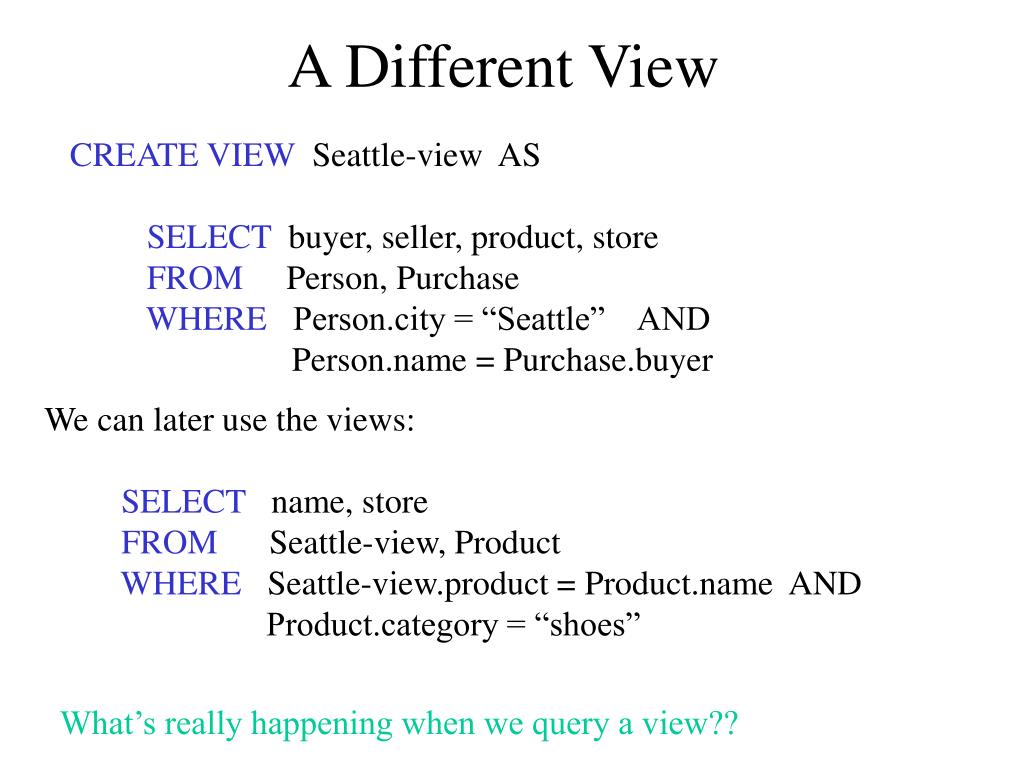 A Different View

CREATE VIEW Seattle-view AS

SELECT buyer, seller, product, store
FROM Person, Purchase
WHERE Person.city = “Seattle” AND
Person.name = Purchase.buyer

We can later use the views:

SELECT name, store
FROM Seattle-view, Product
WHERE Seattle-view.product = Product.name AND
Product.category = “shoes”

What’s really happening when we query a view??